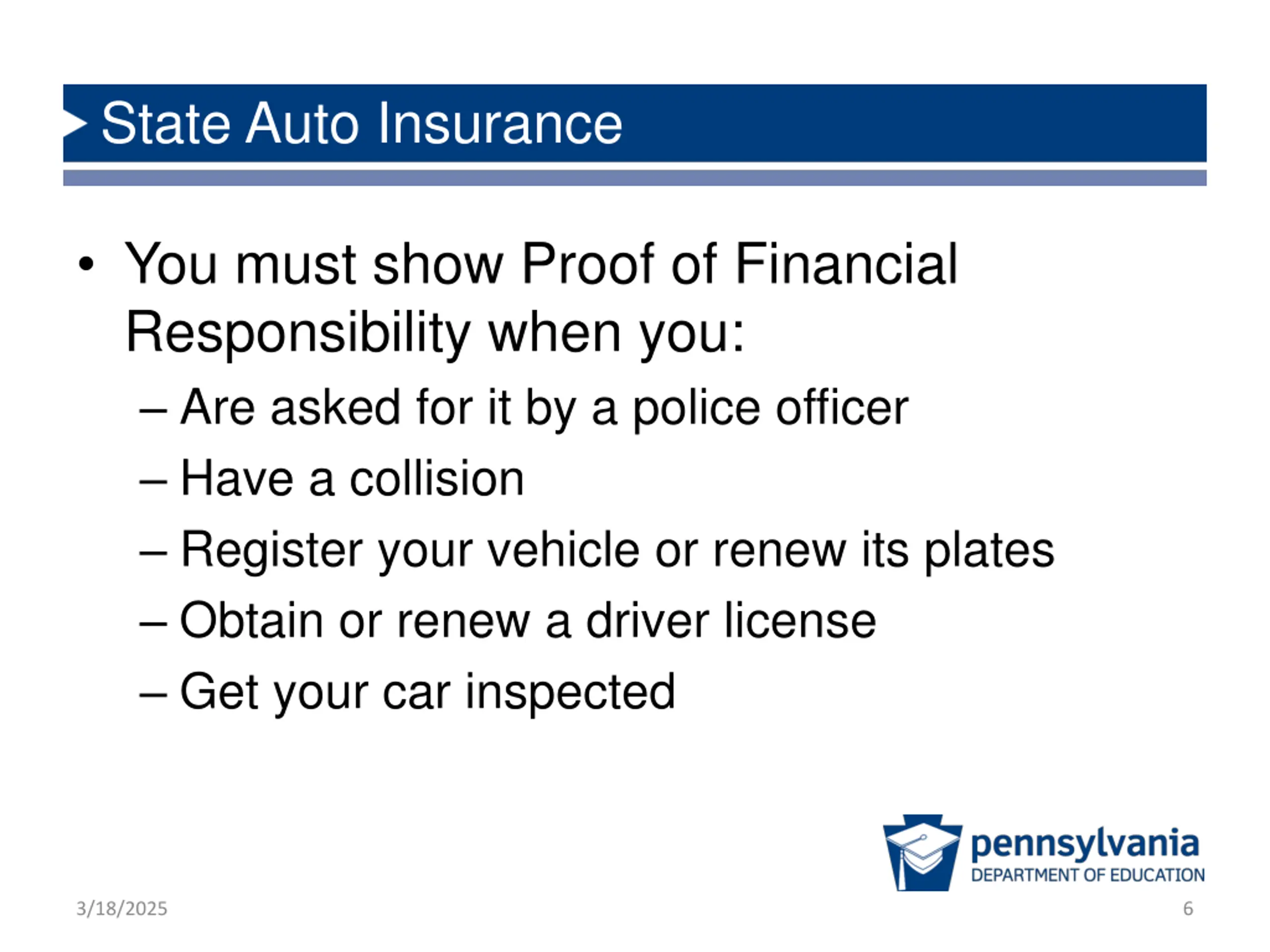 State Auto Insurance

• You must show Proof of Financial Responsibility when you:
– Are asked for it by a police officer
– Have a collision
– Register your vehicle or renew its plates
– Obtain or renew a driver license
– Get your car inspected

pennsylvania
DEPARTMENT OF EDUCATION

3/18/2025

6